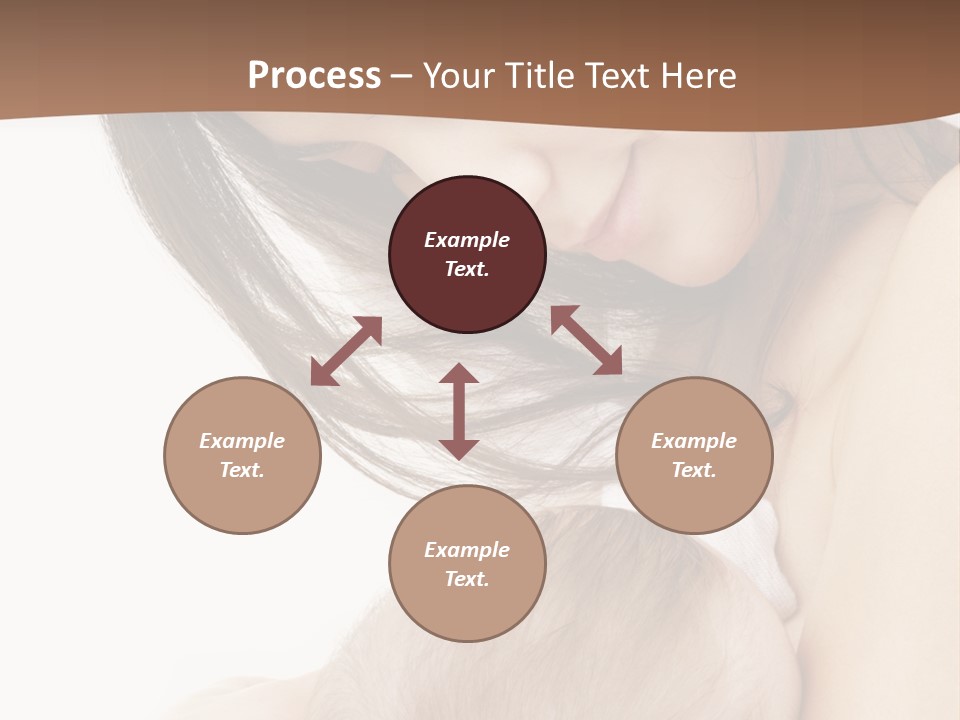 Process – Your Title Text Here

Example Text.

Example Text.

Example Text.

Example Text.